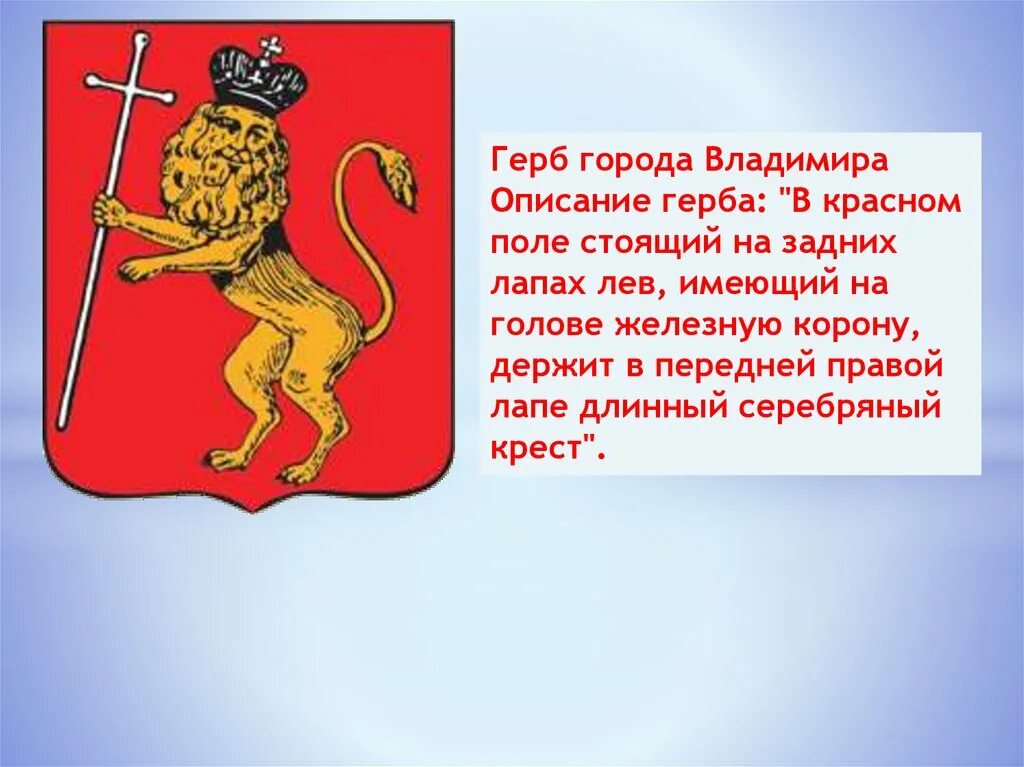 Герб города Владимира
Описание герба: "В красном поле стоящий на задних лапах лев, имеющий на голове железную корону, держит в передней правой лапе длинный серебряный крест".